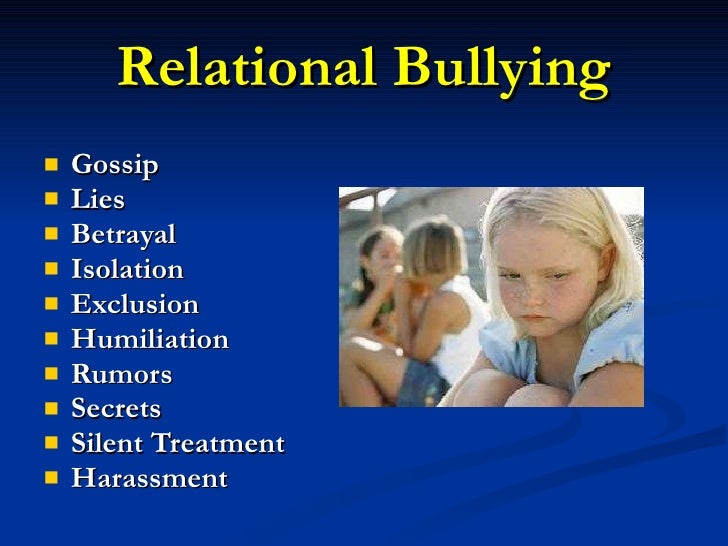 Relational Bullying

- Gossip
- Lies
- Betrayal
- Isolation
- Exclusion
- Humiliation
- Rumors
- Secrets
- Silent Treatment
- Harassment